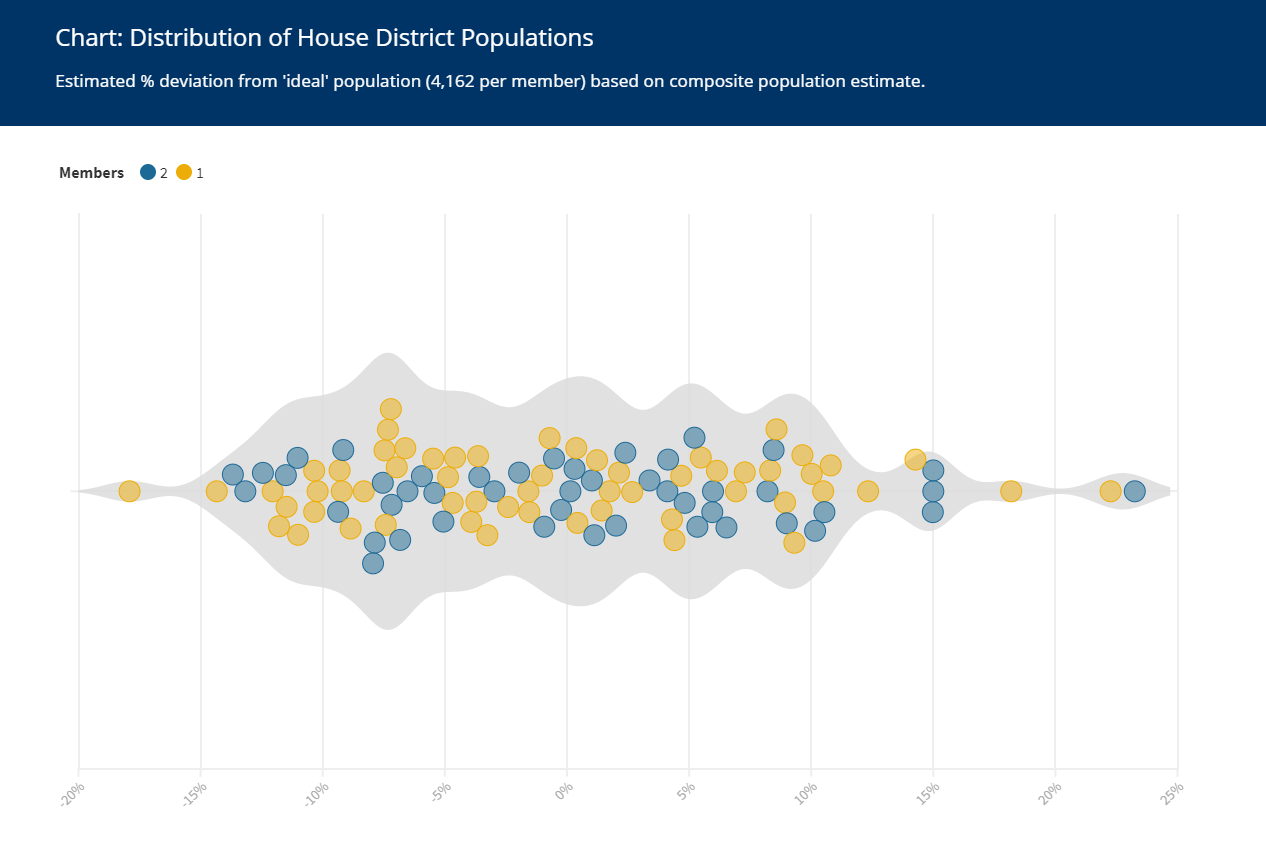 Chart: Distribution of House District Populations

Estimated % deviation from 'ideal' population (4,162 per member) based on composite population estimate.

Members 2 1

-20%
-15%
-10%
-5%
0%
5%
10%
15%
20%
25%